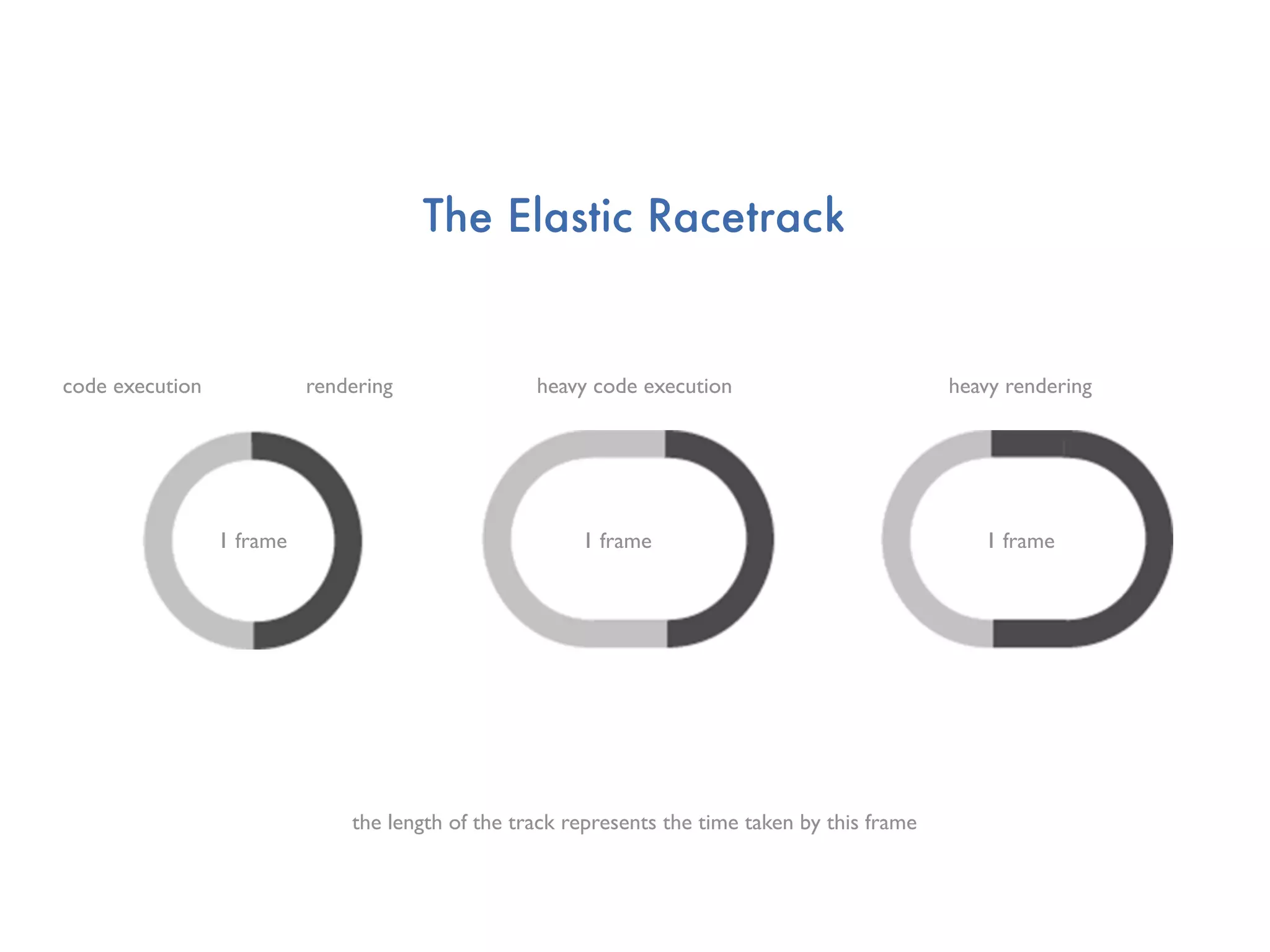 The Elastic Racetrack

code execution

rendering

heavy code execution

heavy rendering

1 frame

1 frame

1 frame

the length of the track represents the time taken by this frame